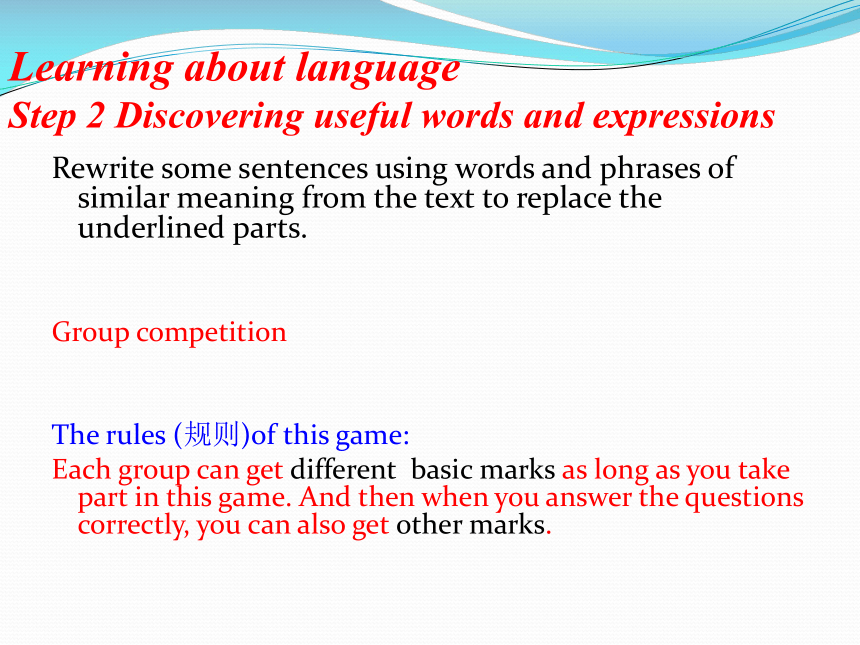 Learning about language
Step 2 Discovering useful words and expressions

Rewrite some sentences using words and phrases of similar meaning from the text to replace the underlined parts.

Group competition

The rules (规则)of this game:
Each group can get different basic marks as long as you take part in this game. And then when you answer the questions correctly, you can also get other marks.